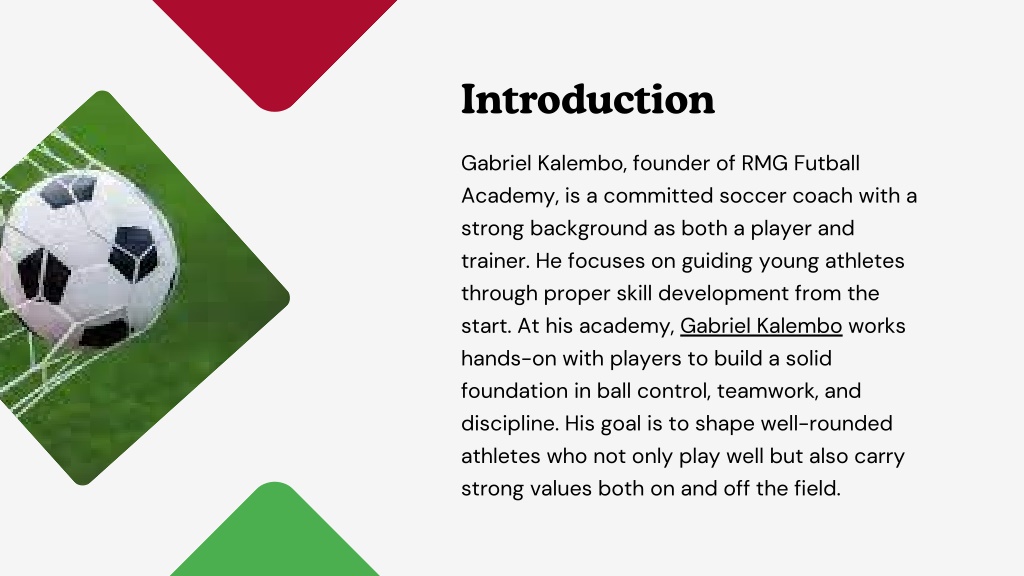 Introduction

Gabriel Kalembo, founder of RMG Futball Academy, is a committed soccer coach with a strong background as both a player and trainer. He focuses on guiding young athletes through proper skill development from the start. At his academy, Gabriel Kalembo works hands-on with players to build a solid foundation in ball control, teamwork, and discipline. His goal is to shape well-rounded athletes who not only play well but also carry strong values both on and off the field.